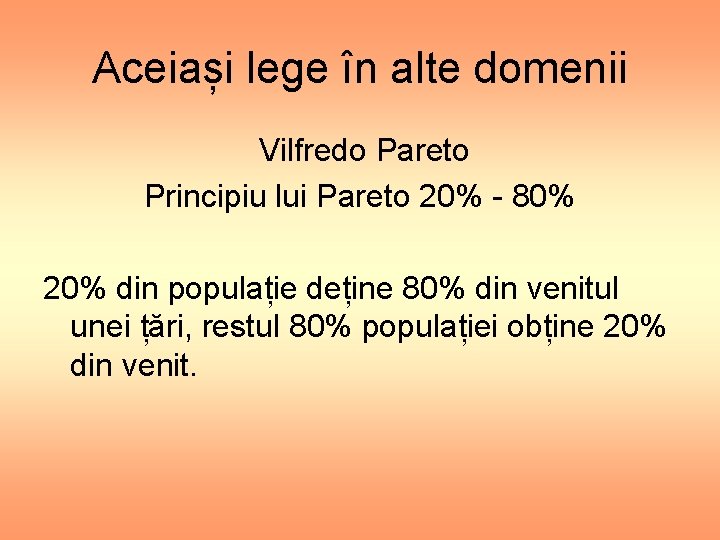 Aceiași lege în alte domenii

Vilfredo Pareto
Principiu lui Pareto 20% - 80%

20% din populație deține 80% din venitul unei țări, restul 80% populației obține 20% din venit.